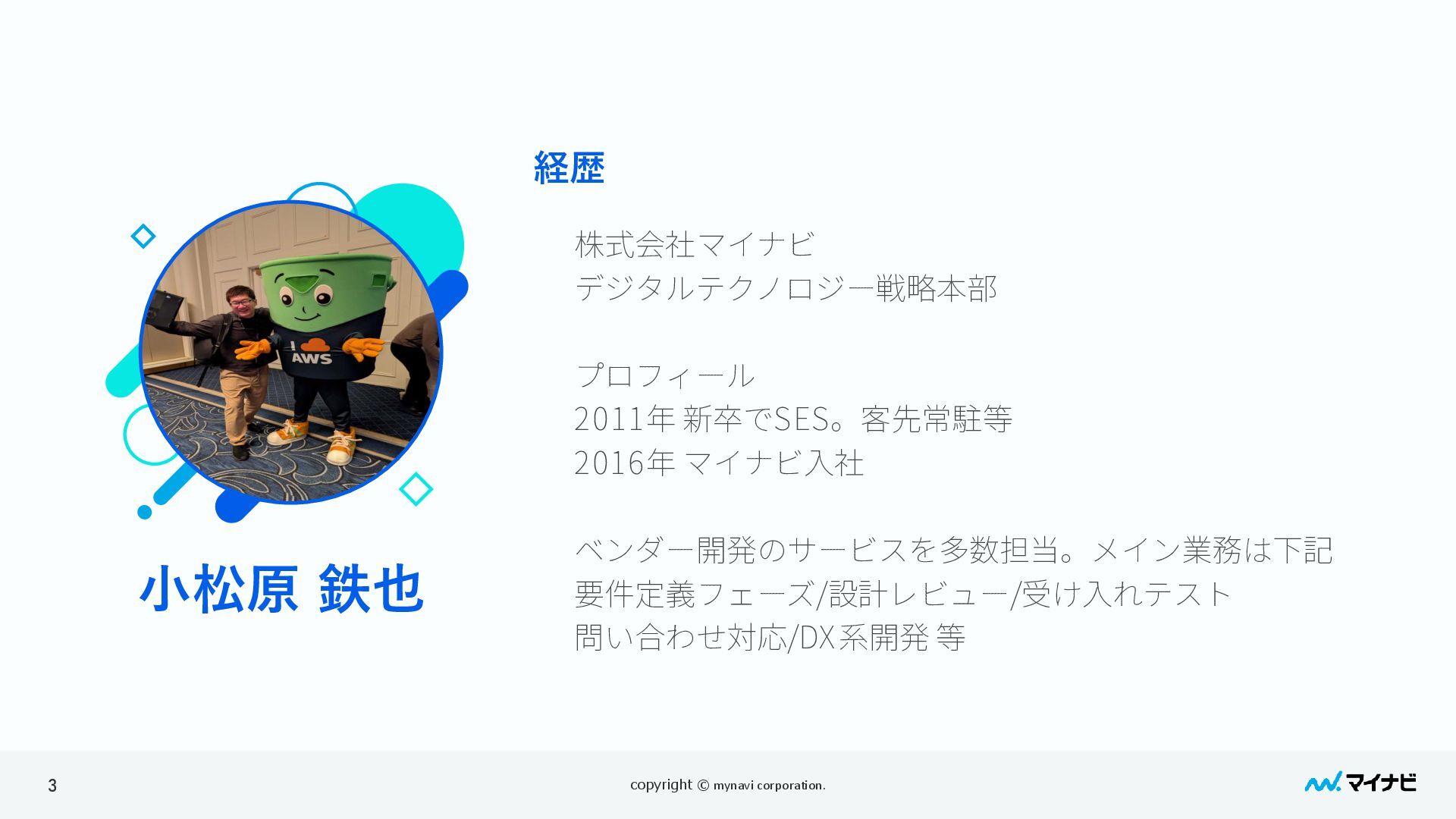 経歴

株式会社マイナビ
デジタルテクノロジー戦略本部

プロフィール
2011年 新卒でSES。客先常駐等
2016年 マイナビ入社

ベンダー開発のサービスを多数担当。メイン業務は下記
要件定義フェーズ/設計レビュー/受け入れテスト
問い合わせ対応/DX系開発 等

I AWS

小松原 鉄也

3

copyright © mynavi corporation.

マイナビ